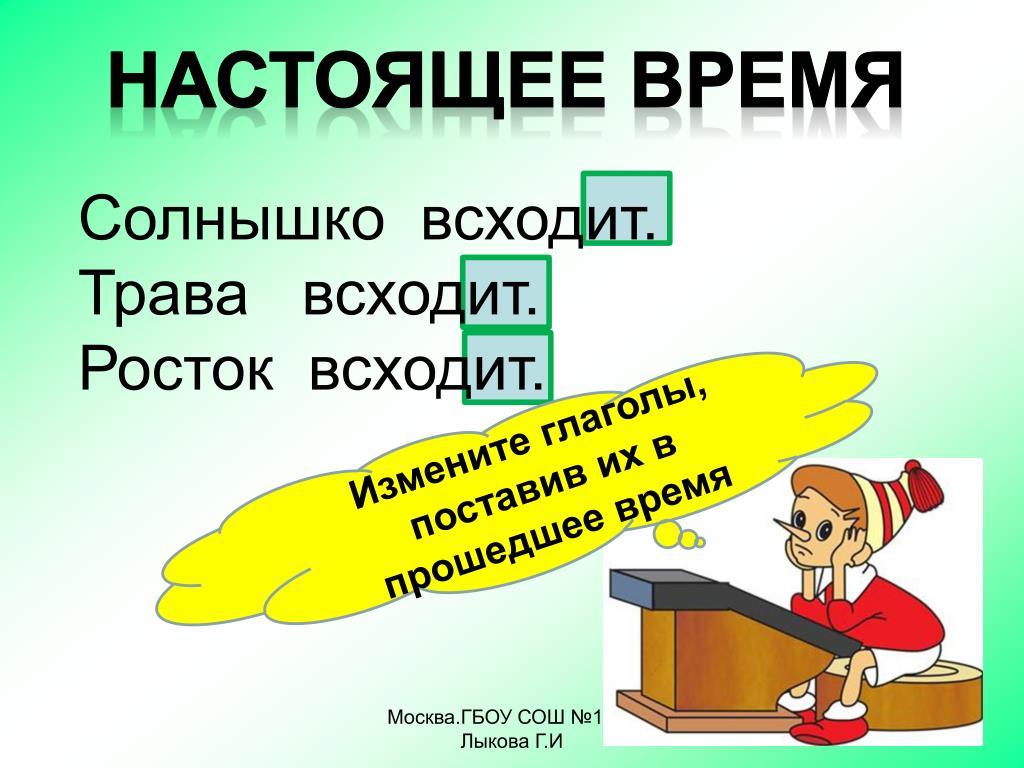 НАСТОЯЩЕЕ ВРЕМЯ

Солнышко всходит.
Трава всходит.
Росток всходит.

Измените глаголы, поставив их в прошедшее время

Москва.ГБОУ СОШ №1
Лыкова Г.И